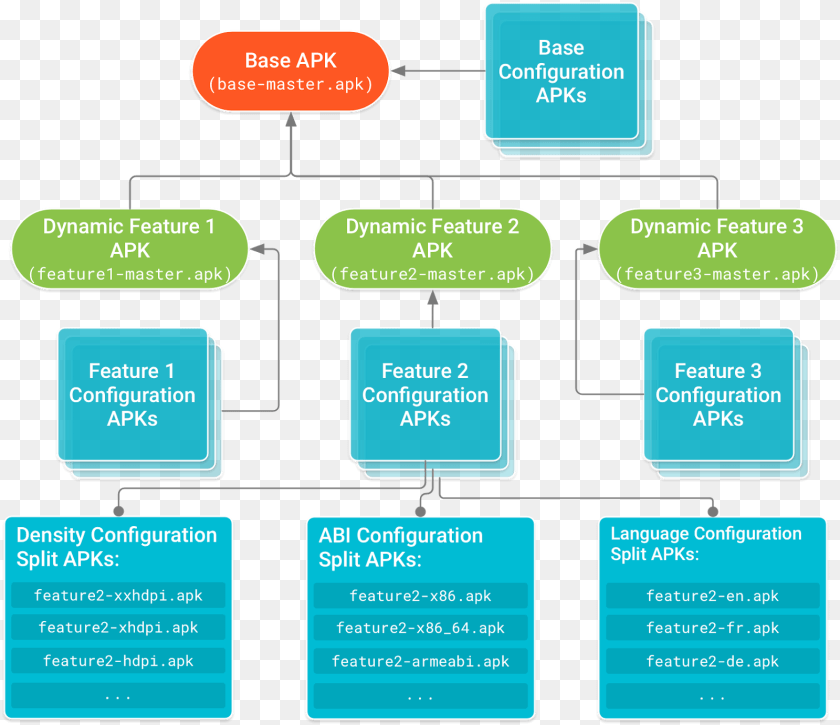 Base APK
(base-master.apk)

Base Configuration APKs

Dynamic Feature 1 APK
(feature1-master.apk)

Dynamic Feature 2 APK
(feature2-master.apk)

Dynamic Feature 3 APK
(feature3-master.apk)

Feature 1 Configuration APKs

Feature 2 Configuration APKs

Feature 3 Configuration APKs

Density Configuration Split APKs:
feature2-xxhdpi.apk
feature2-xhdpi.apk
feature2-hdpi.apk
...

ABI Configuration Split APKs:
feature2-x86.apk
feature2-x86_64.apk
feature2-armeabi.apk
...

Language Configuration Split APKs:
feature2-en.apk
feature2-fr.apk
feature2-de.apk
...